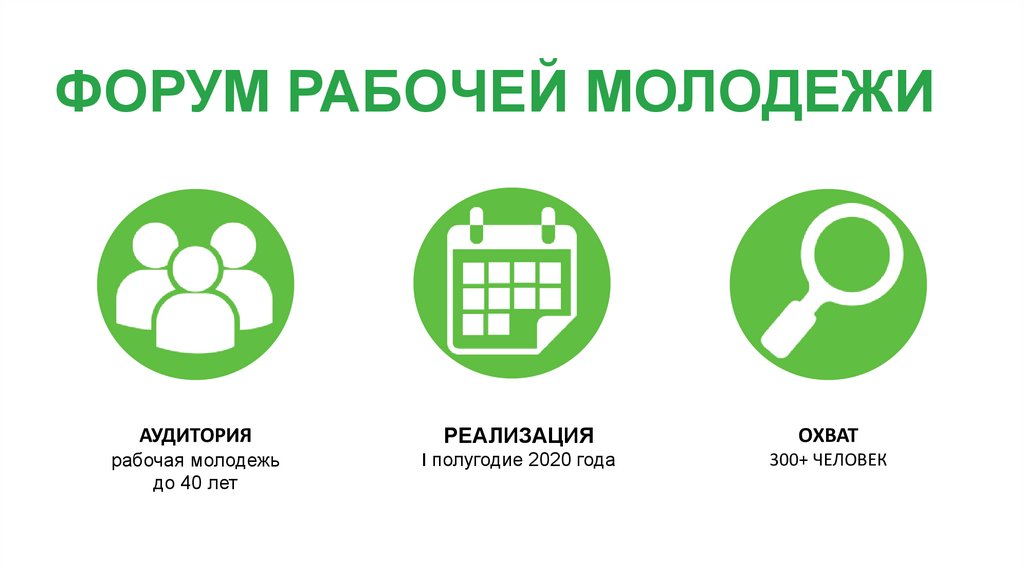 ФОРУМ РАБОЧЕЙ МОЛОДЕЖИ

АУДИТОРИЯ
рабочая молодежь до 40 лет

РЕАЛИЗАЦИЯ
I полугодие 2020 года

ОХВАТ
300+ ЧЕЛОВЕК